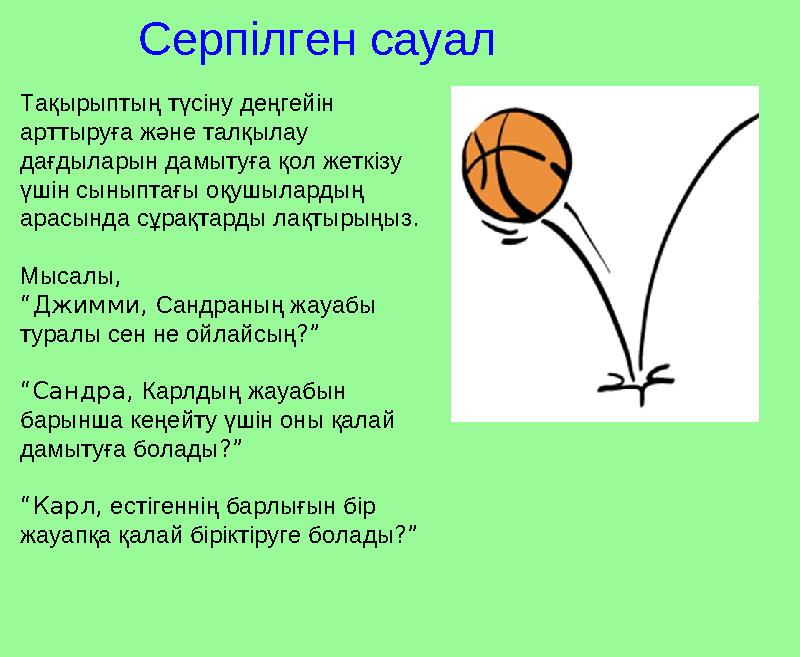 Серпілген сауал

Тақырыптың түсіну деңгейін арттыруға және талқылау дағдыларын дамытуға қол жеткізу үшін сыныптағы оқушылардың арасында сұрақтарды лақтырыңыз.

Мысалы,
“Джимми, Сандраның жауабы туралы сен не ойлайсың?”

“Сандра, Карлдың жауабын барынша кеңейту үшін оны қалай дамытуға болады?”

“Карл, естігеннің барлығын бір жауапқа қалай біріктіруге болады?”